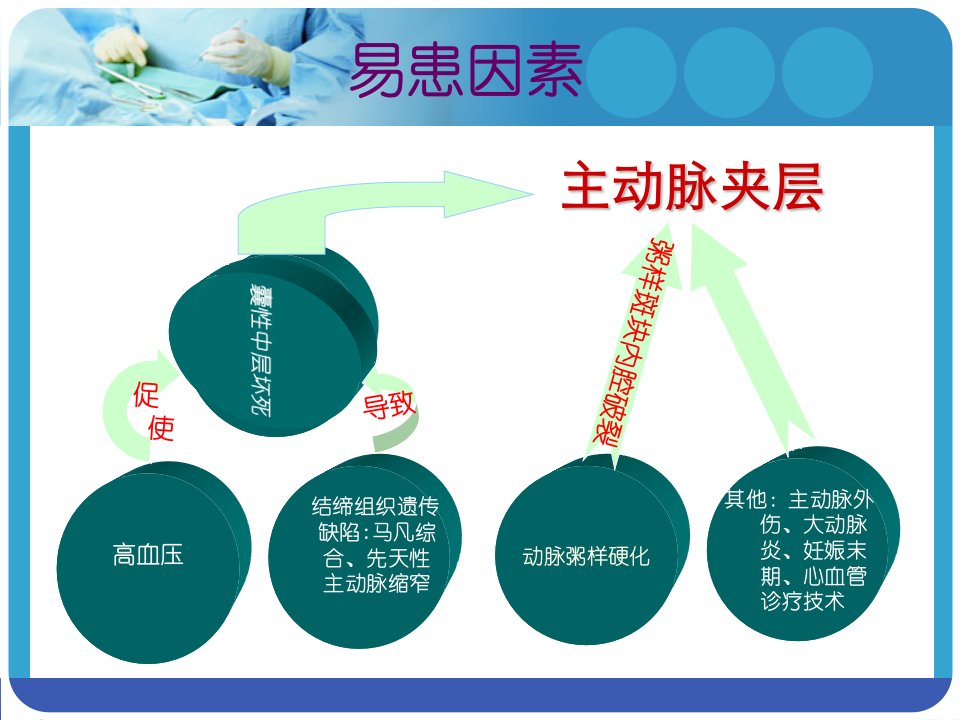 易患因素

主动脉夹层

囊性中层坏死

促使

导致

粥样斑块内腔破裂

高血压

结缔组织遗传缺陷：马凡综合、先天性主动脉缩窄

动脉粥样硬化

其他：主动脉外伤、大动脉炎、妊娠末期、心血管诊疗技术